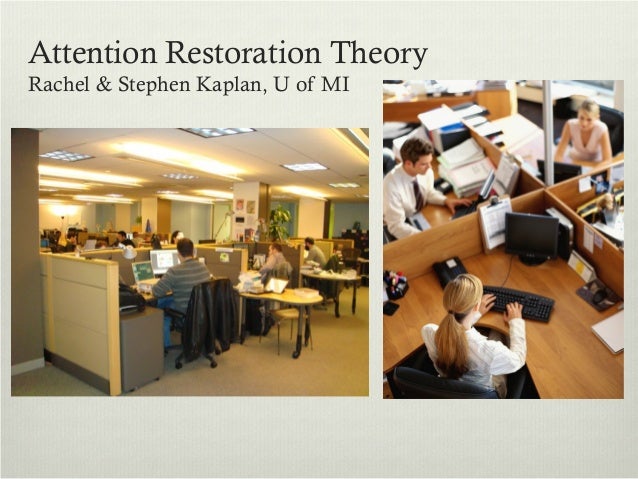 Attention Restoration Theory
Rachel & Stephen Kaplan, U of MI